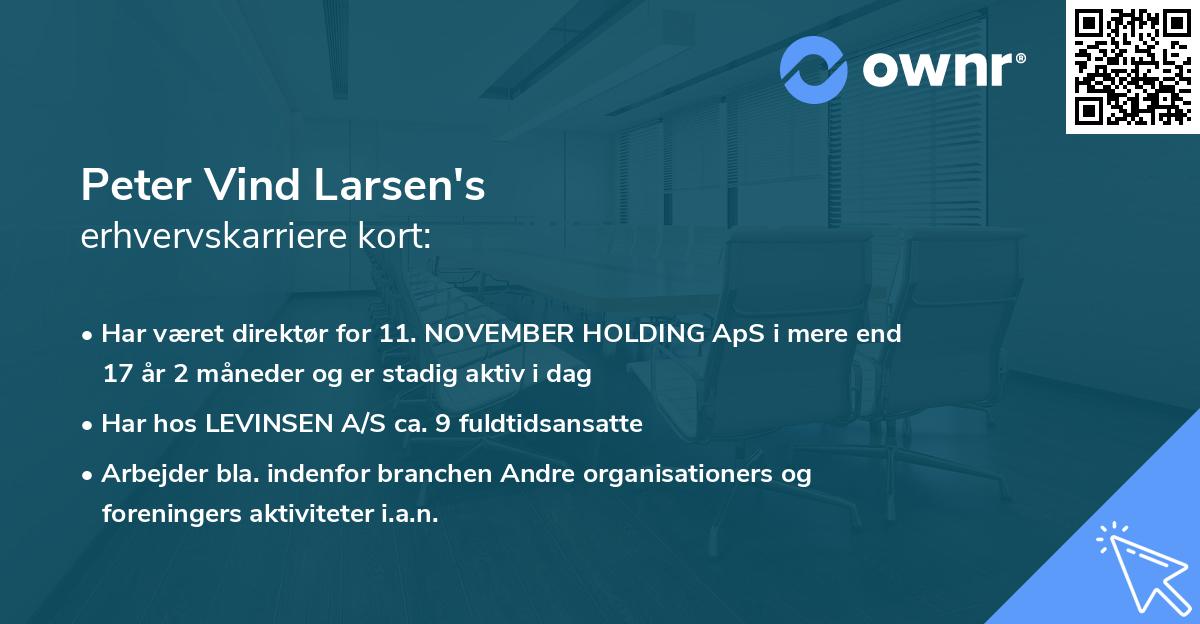 ownr®

Peter Vind Larsen's
erhvervskarriere kort:

• Har været direktør for 11. NOVEMBER HOLDING ApS i mere end 17 år 2 måneder og er stadig aktiv i dag

• Har hos LEVINSEN A/S ca. 9 fuldtidsansatte

• Arbejder bla. indenfor branchen Andre organisationers og foreningers aktiviteter i.a.n.